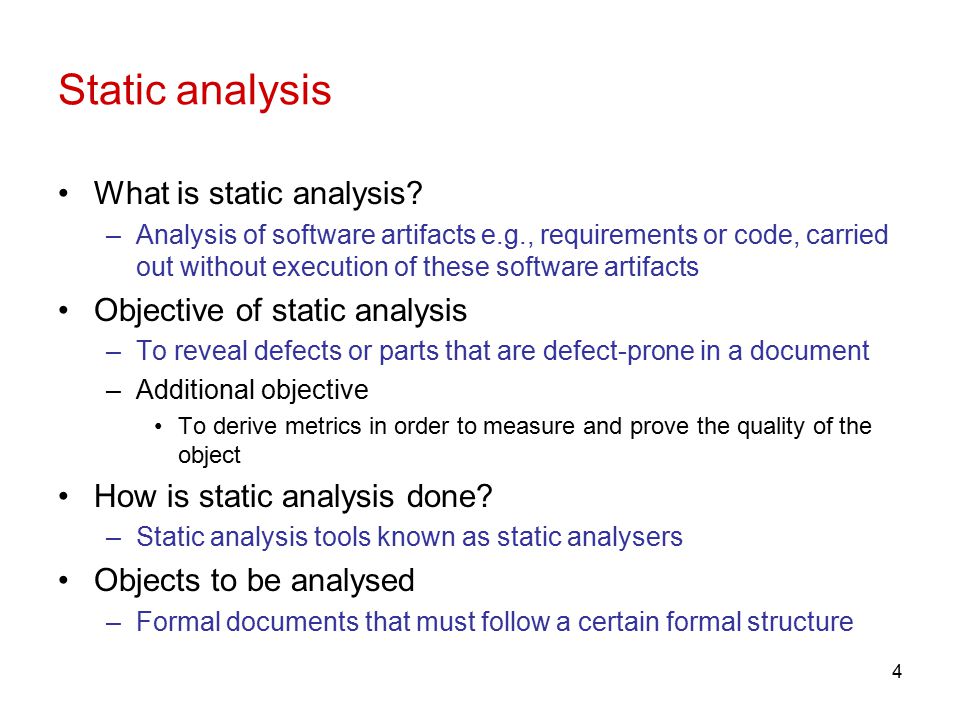 Static analysis

• What is static analysis?
 – Analysis of software artifacts e.g., requirements or code, carried out without execution of these software artifacts
• Objective of static analysis
 – To reveal defects or parts that are defect-prone in a document
 – Additional objective
  • To derive metrics in order to measure and prove the quality of the object
• How is static analysis done?
 – Static analysis tools known as static analysers
• Objects to be analysed
 – Formal documents that must follow a certain formal structure

4